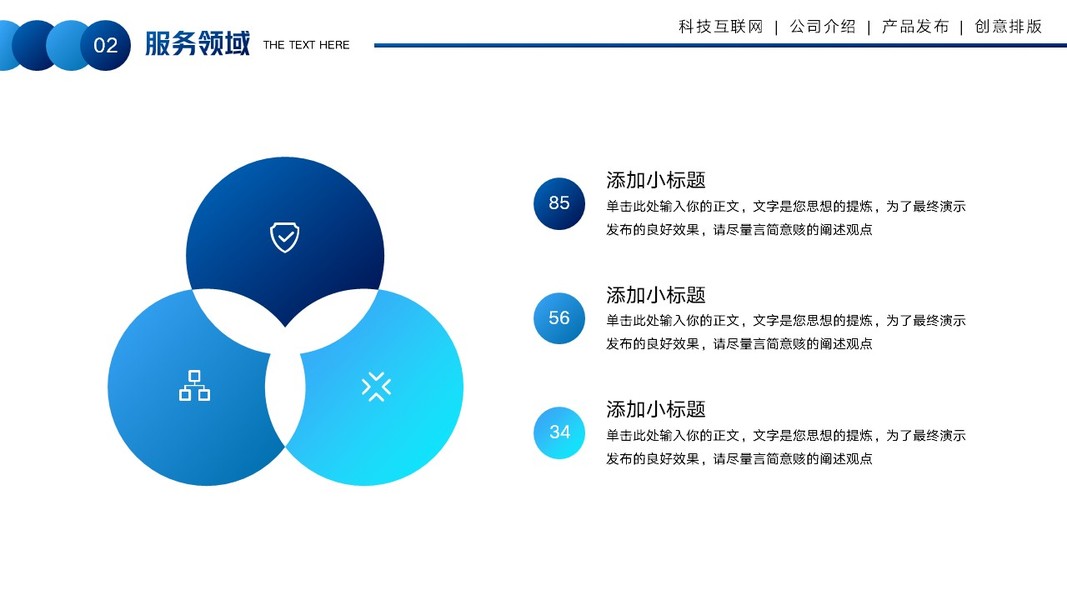 02 服务领域 THE TEXT HERE

科技互联网 | 公司介绍 | 产品发布 | 创意排版

85
添加小标题
单击此处输入你的正文，文字是您思想的提炼，为了最终演示发布的良好效果，请尽量言简意赅的阐述观点

56
添加小标题
单击此处输入你的正文，文字是您思想的提炼，为了最终演示发布的良好效果，请尽量言简意赅的阐述观点

34
添加小标题
单击此处输入你的正文，文字是您思想的提炼，为了最终演示发布的良好效果，请尽量言简意赅的阐述观点